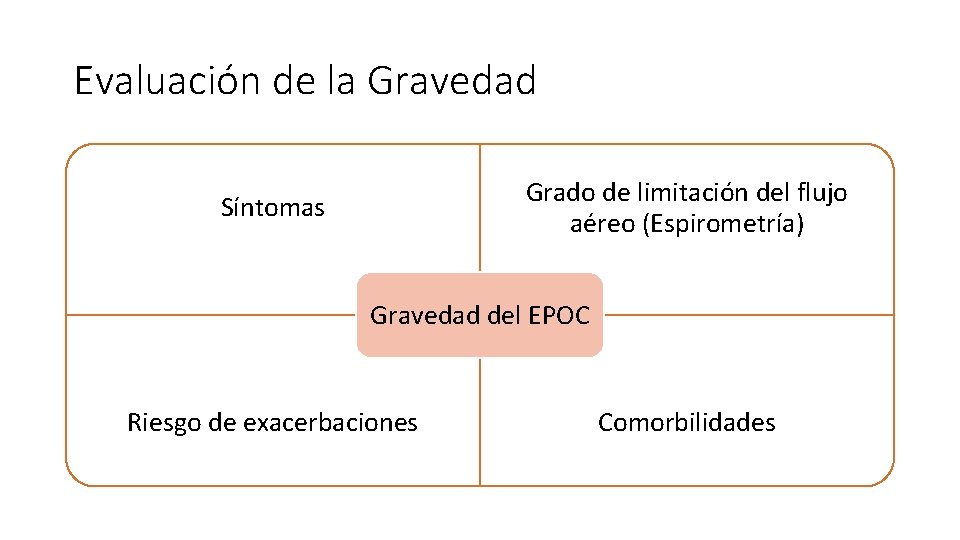 Evaluación de la Gravedad

Síntomas

Grado de limitación del flujo aéreo (Espirometría)

Gravedad del EPOC

Riesgo de exacerbaciones

Comorbilidades